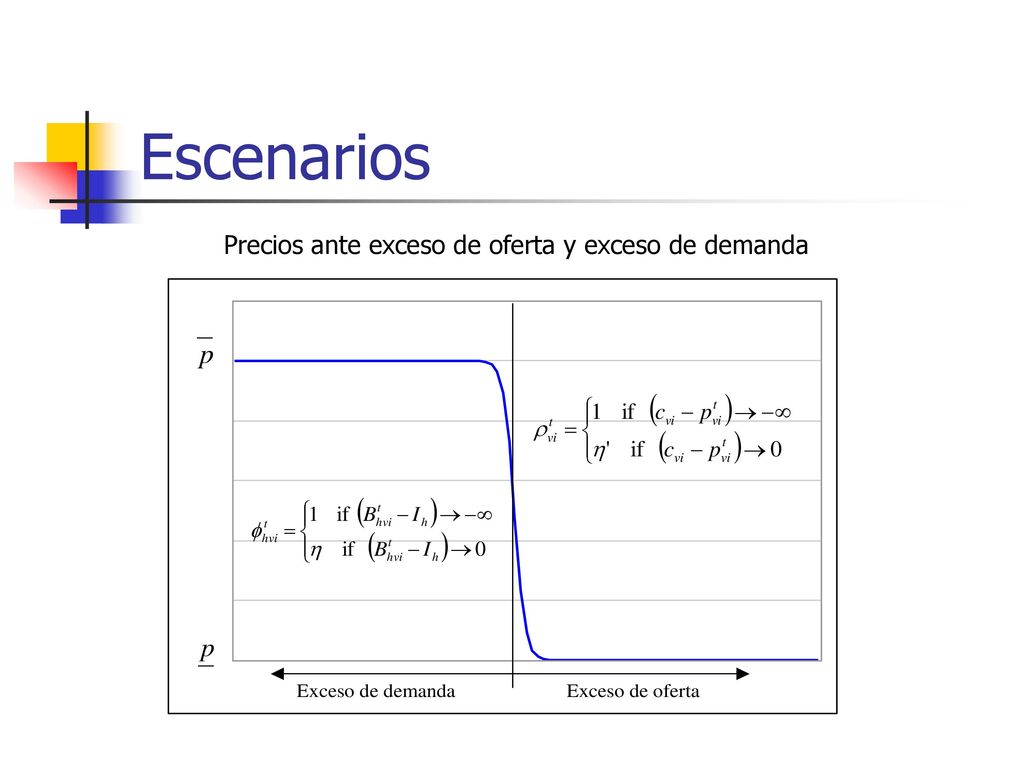 Escenarios

Precios ante exceso de oferta y exceso de demanda

$\overline{p}$

$\rho_{vi}^{t} = \begin{cases} 1 & \text{if } \left(c_{vi} - p_{vi}^{t}\right) \to -\infty \\ \eta' & \text{if } \left(c_{vi} - p_{vi}^{t}\right) \to 0 \end{cases}$

$\phi_{hvi}^{t} = \begin{cases} 1 & \text{if } \left(B_{hvi}^{t} - I_{h}\right) \to -\infty \\ \eta & \text{if } \left(B_{hvi}^{t} - I_{h}\right) \to 0 \end{cases}$

$\underline{p}$

Exceso de demanda

Exceso de oferta